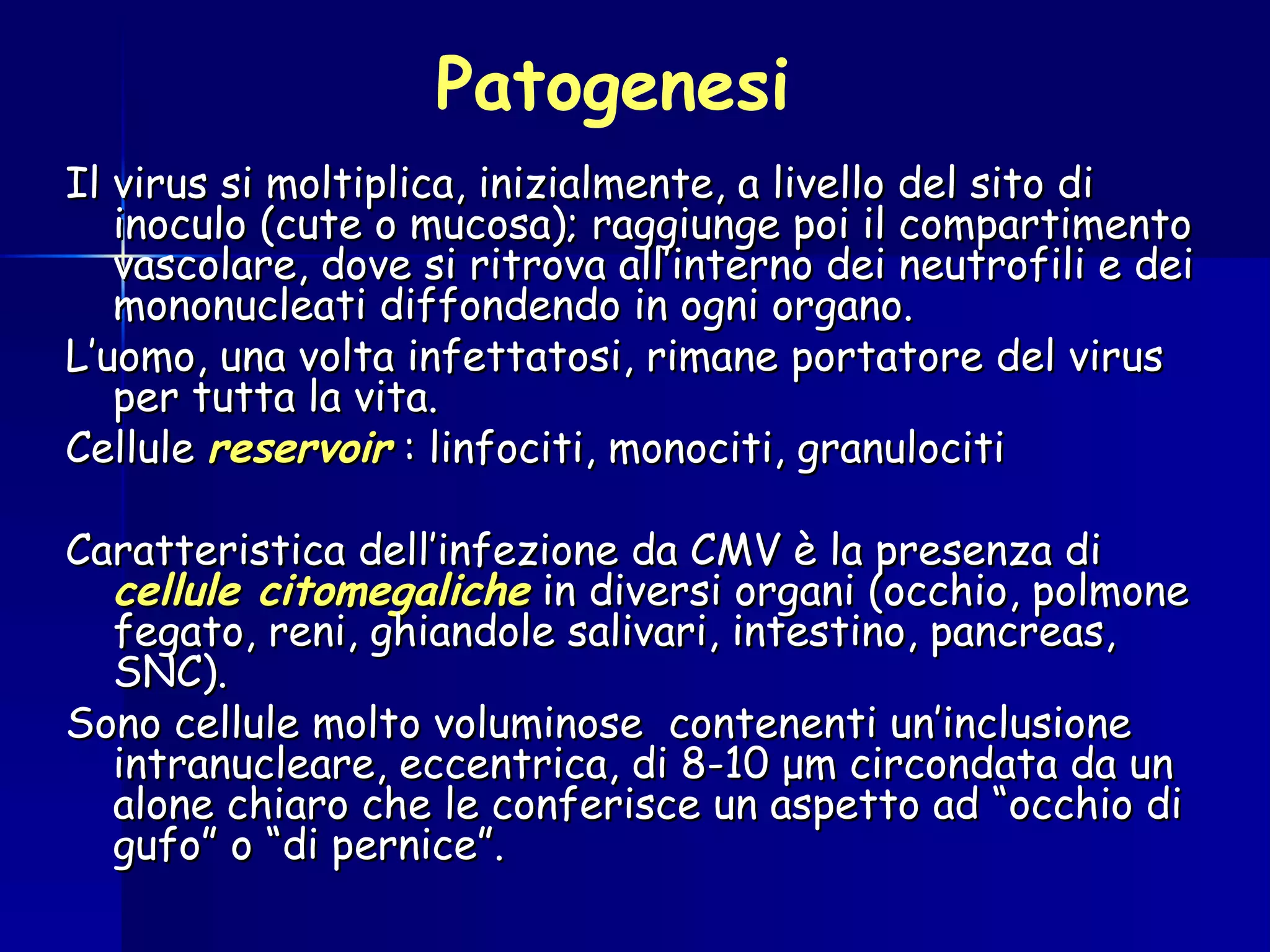 Patogenesi

Il virus si moltiplica, inizialmente, a livello del sito di inoculo (cute o mucosa); raggiunge poi il compartimento vascolare, dove si ritrova all'interno dei neutrofili e dei mononucleati diffondendo in ogni organo.

L'uomo, una volta infettatosi, rimane portatore del virus per tutta la vita.

Cellule reservoir : linfociti, monociti, granulociti

Caratteristica dell'infezione da CMV è la presenza di cellule citomegaliche in diversi organi (occhio, polmone fegato, reni, ghiandole salivari, intestino, pancreas, SNC).

Sono cellule molto voluminose contenenti un'inclusione intranucleare, eccentrica, di 8-10 µm circondata da un alone chiaro che le conferisce un aspetto ad "occhio di gufo" o "di pernice".